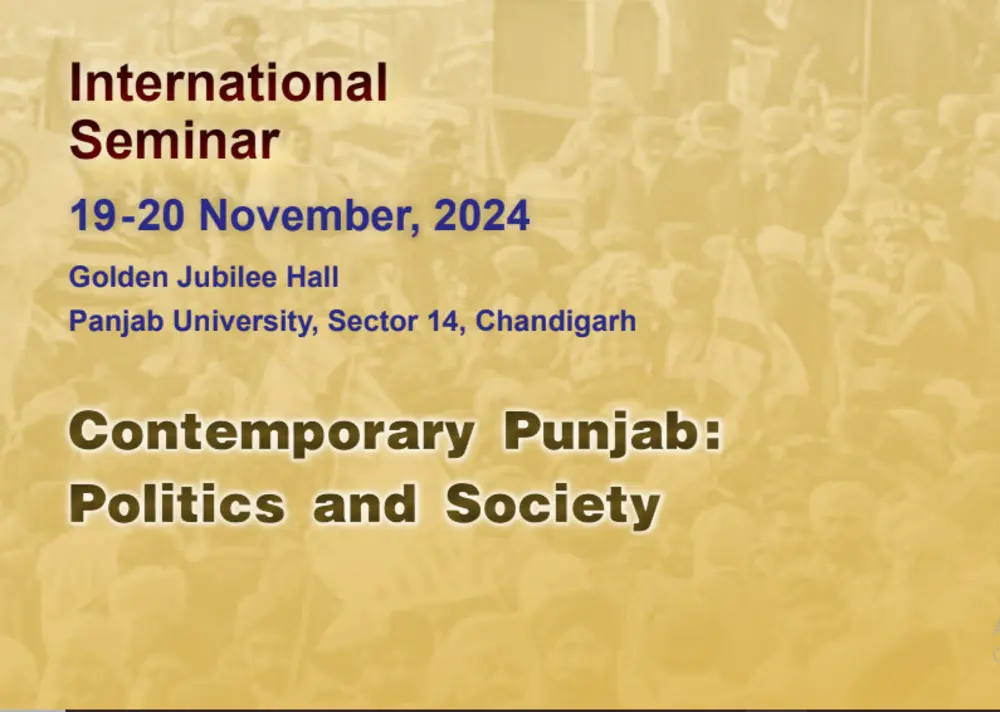 International Seminar

19-20 November, 2024

Golden Jubilee Hall
Panjab University, Sector 14, Chandigarh

Contemporary Punjab: Politics and Society